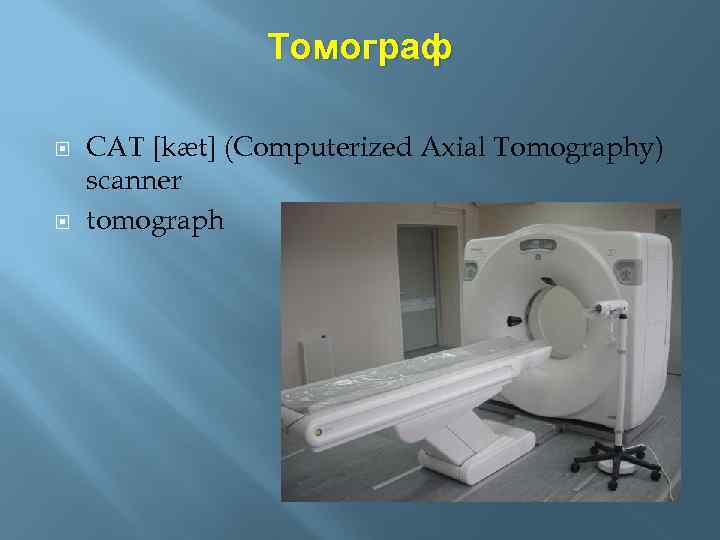 Томограф

CAT [kæt] (Computerized Axial Tomography) scanner

tomograph